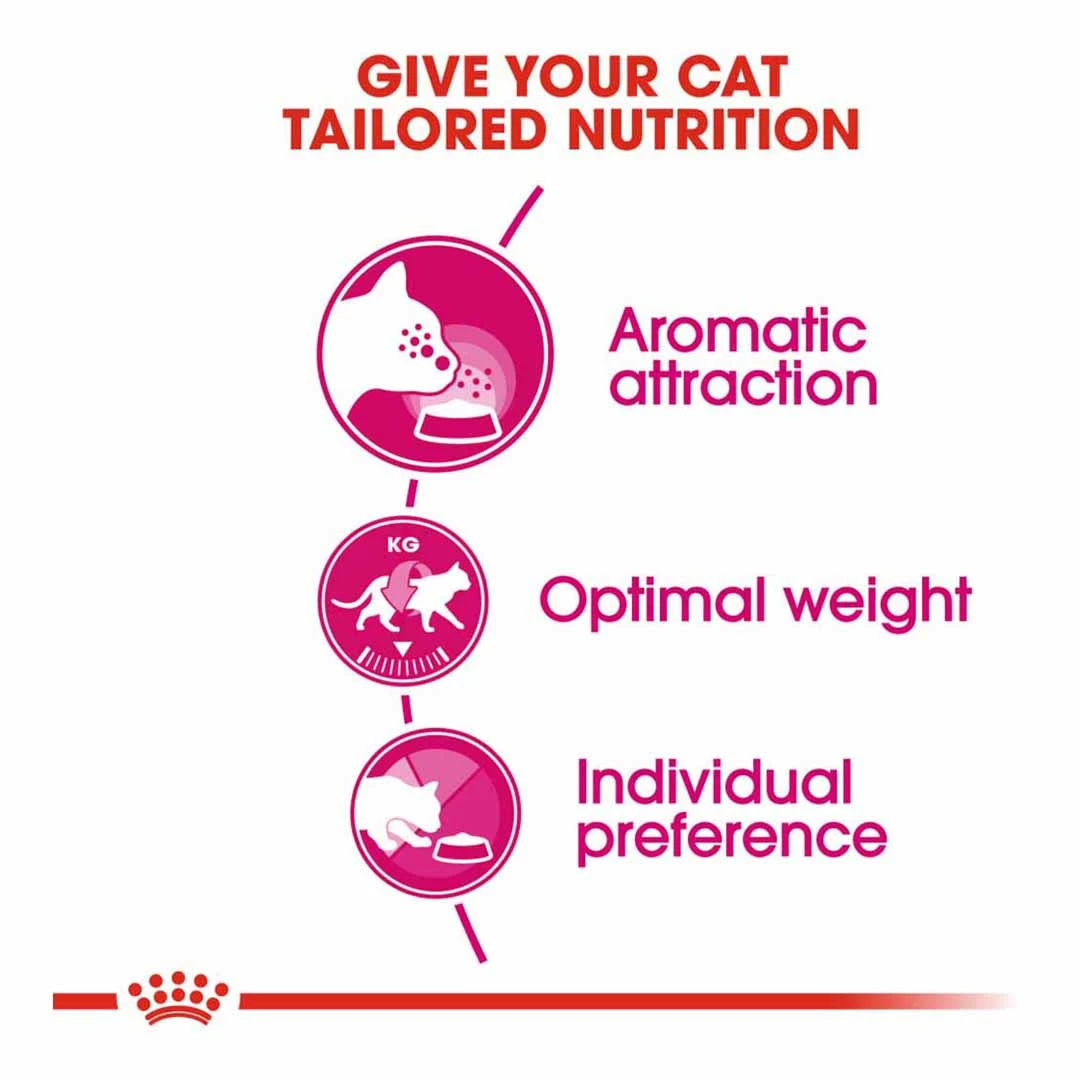 GIVE YOUR CAT TAILORED NUTRITION

Aromatic attraction

KG

Optimal weight

Individual preference